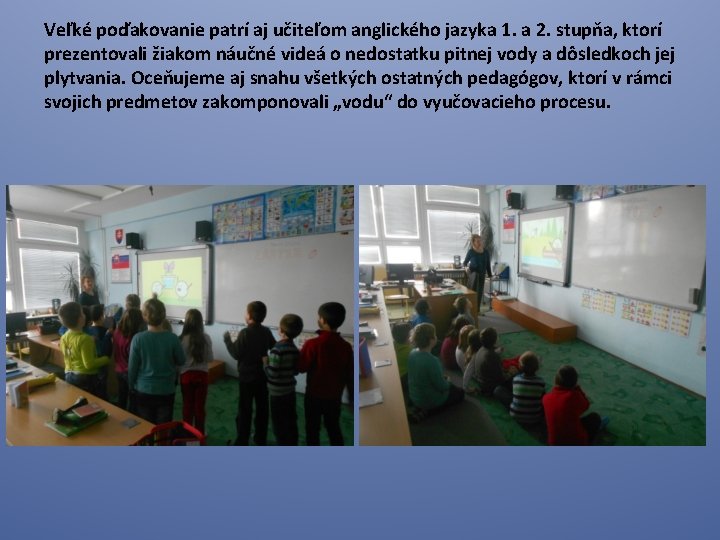 Veľké poďakovanie patrí aj učiteľom anglického jazyka 1. a 2. stupňa, ktorí prezentovali žiakom náučné videá o nedostatku pitnej vody a dôsledkoch jej plytvania. Oceňujeme aj snahu všetkých ostatných pedagógov, ktorí v rámci svojich predmetov zakomponovali „vodu“ do vyučovacieho procesu.